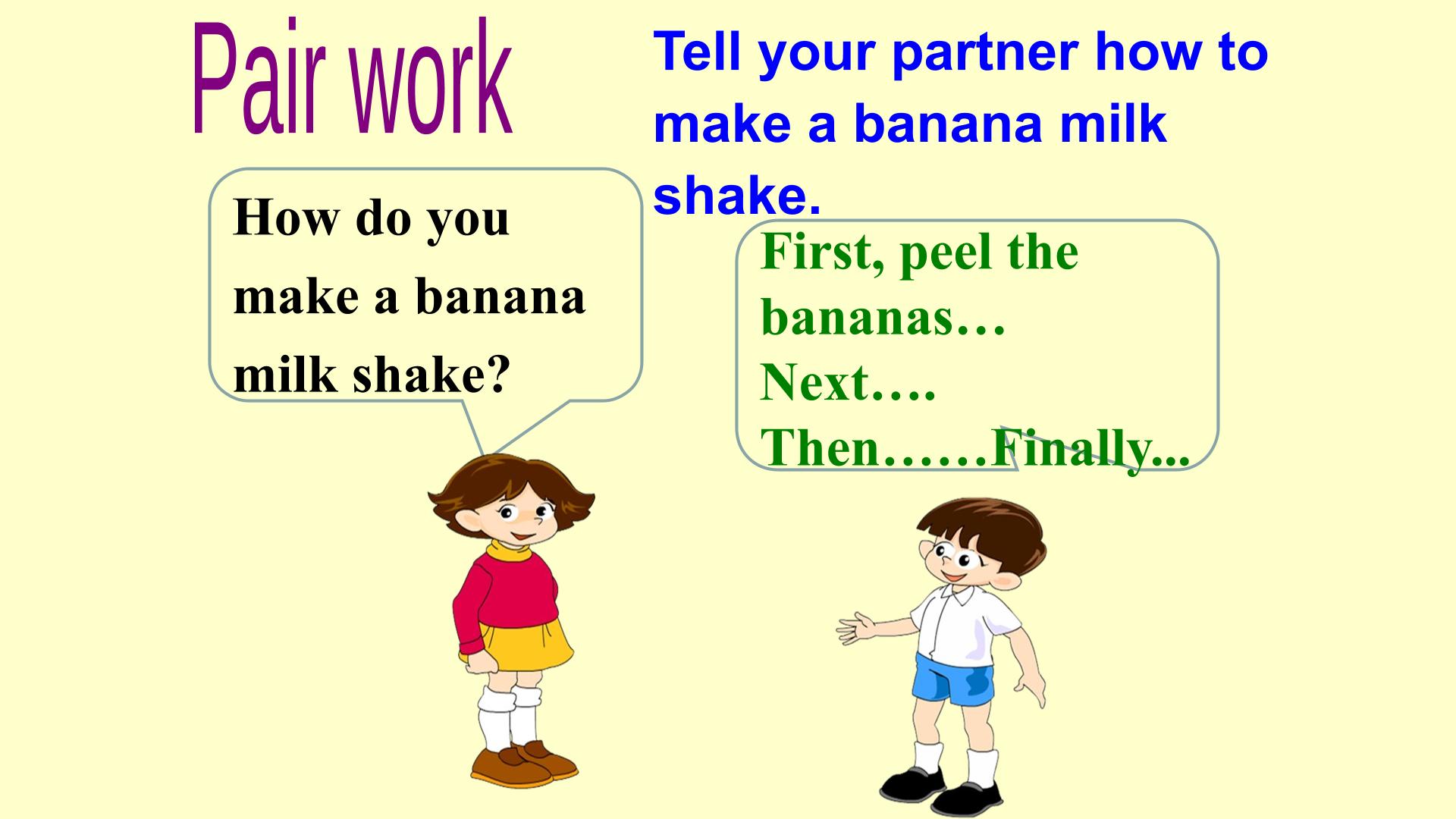 Pair work

Tell your partner how to make a banana milk shake.

How do you make a banana milk shake?

First, peel the bananas…
Next….
Then……Finally...